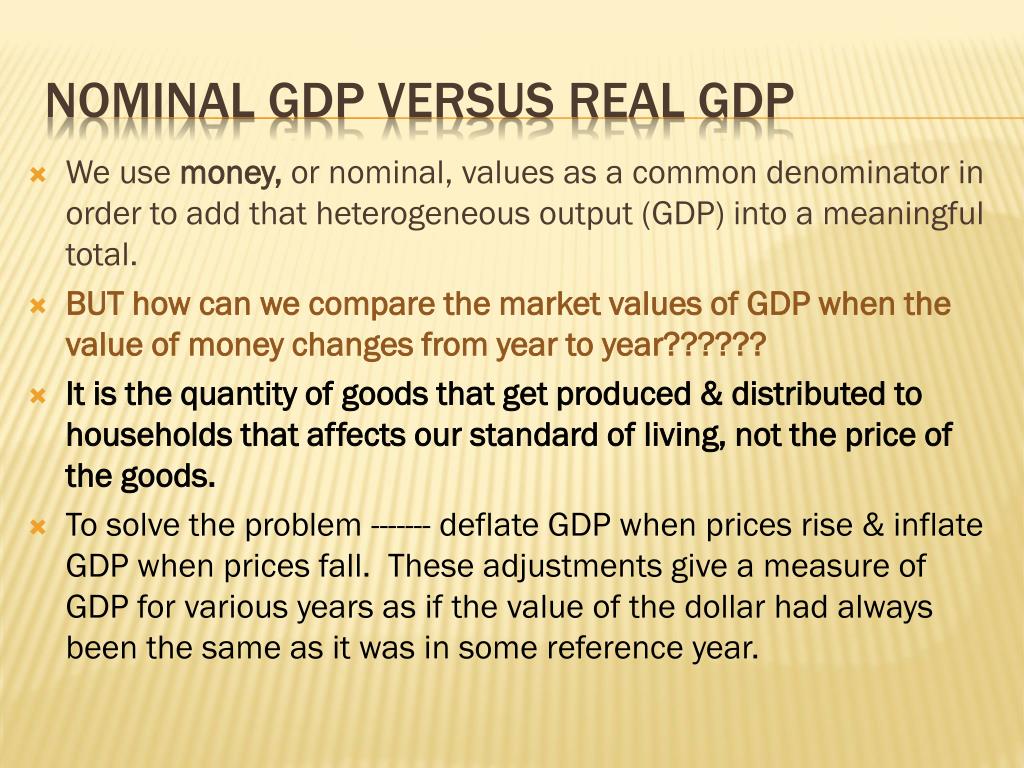 NOMINAL GDP VERSUS REAL GDP

We use money, or nominal, values as a common denominator in order to add that heterogeneous output (GDP) into a meaningful total.

BUT how can we compare the market values of GDP when the value of money changes from year to year??????

It is the quantity of goods that get produced & distributed to households that affects our standard of living, not the price of the goods.

To solve the problem ------- deflate GDP when prices rise & inflate GDP when prices fall. These adjustments give a measure of GDP for various years as if the value of the dollar had always been the same as it was in some reference year.